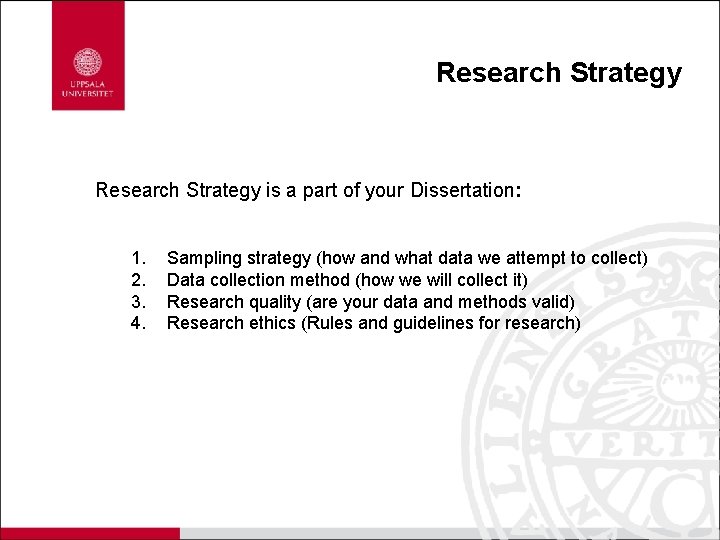 UPPSALA UNIVERSITET

Research Strategy

Research Strategy is a part of your Dissertation:

1. Sampling strategy (how and what data we attempt to collect)
2. Data collection method (how we will collect it)
3. Research quality (are your data and methods valid)
4. Research ethics (Rules and guidelines for research)